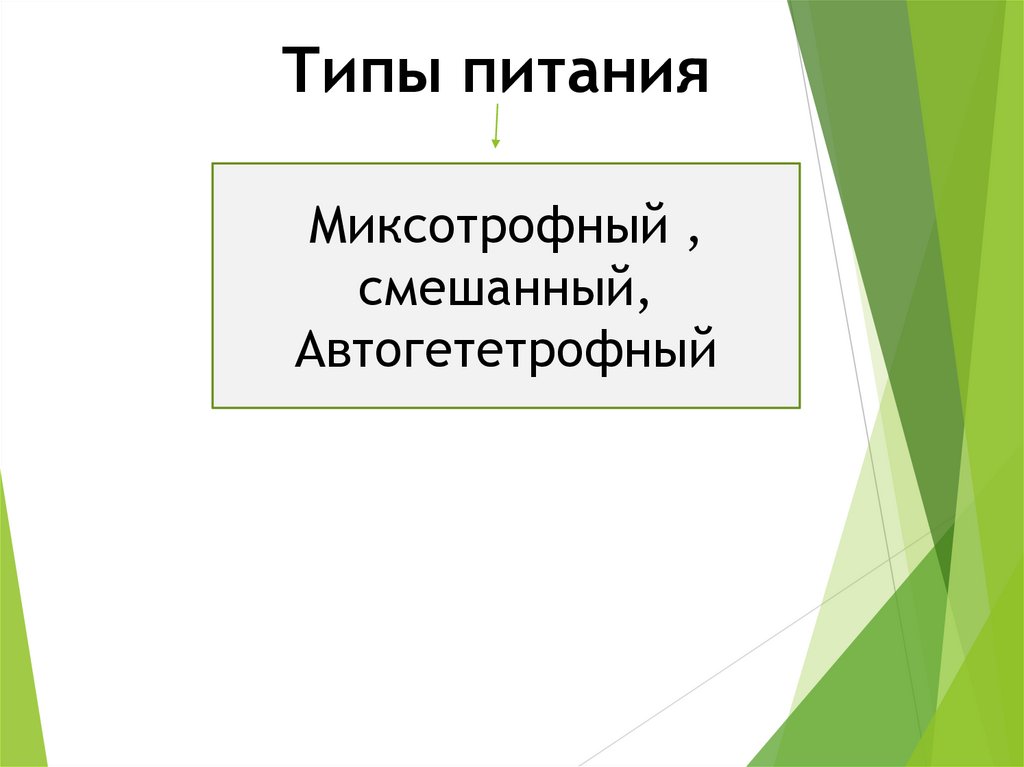 Типы питания

Миксотрофный , смешанный, Автогететрофный